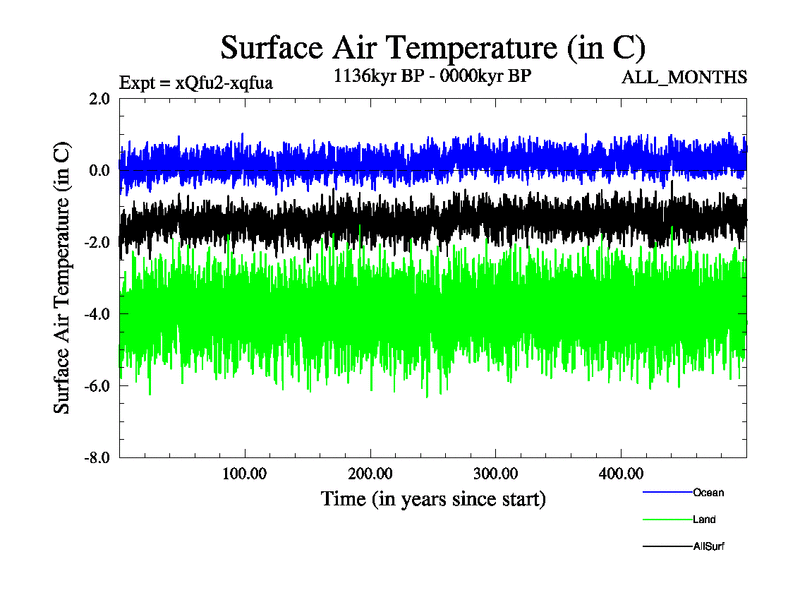 Surface Air Temperature (in C)

Expt = xQfu2-xqfua

1136kyr BP - 0000kyr BP

ALL_MONTHS

Surface Air Temperature (in C)

2.0

0.0

-2.0

-4.0

-6.0

-8.0

100.00

200.00

300.00

400.00

Time (in years since start)

Ocean

Land

AllSurf